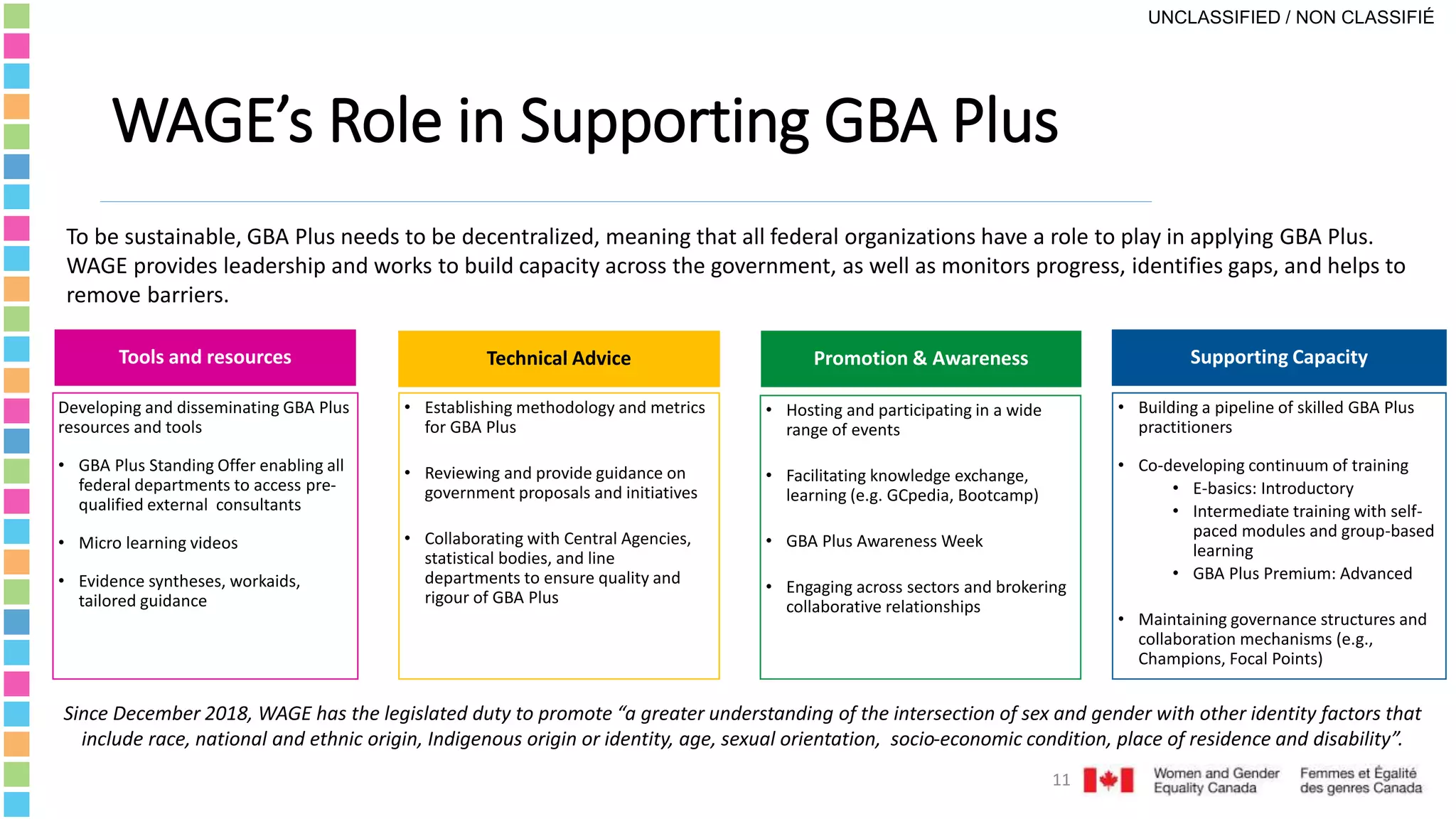 UNCLASSIFIED / NON CLASSIFIÉ

WAGE's Role in Supporting GBA Plus

To be sustainable, GBA Plus needs to be decentralized, meaning that all federal organizations have a role to play in applying GBA Plus. WAGE provides leadership and works to build capacity across the government, as well as monitors progress, identifies gaps, and helps to remove barriers.

Tools and resources

Developing and disseminating GBA Plus resources and tools

• GBA Plus Standing Offer enabling all federal departments to access pre-qualified external consultants

• Micro learning videos

• Evidence syntheses, workaids, tailored guidance

Technical Advice

• Establishing methodology and metrics for GBA Plus

• Reviewing and provide guidance on government proposals and initiatives

• Collaborating with Central Agencies, statistical bodies, and line departments to ensure quality and rigour of GBA Plus

Promotion & Awareness

• Hosting and participating in a wide range of events

• Facilitating knowledge exchange, learning (e.g. GCpedia, Bootcamp)

• GBA Plus Awareness Week

• Engaging across sectors and brokering collaborative relationships

Supporting Capacity

• Building a pipeline of skilled GBA Plus practitioners

• Co-developing continuum of training
  • E-basics: Introductory
  • Intermediate training with self-paced modules and group-based learning
  • GBA Plus Premium: Advanced

• Maintaining governance structures and collaboration mechanisms (e.g., Champions, Focal Points)

Since December 2018, WAGE has the legislated duty to promote "a greater understanding of the intersection of sex and gender with other identity factors that include race, national and ethnic origin, Indigenous origin or identity, age, sexual orientation, socio-economic condition, place of residence and disability".

11 Women and Gender Equality Canada Femmes et Égalité des genres Canada